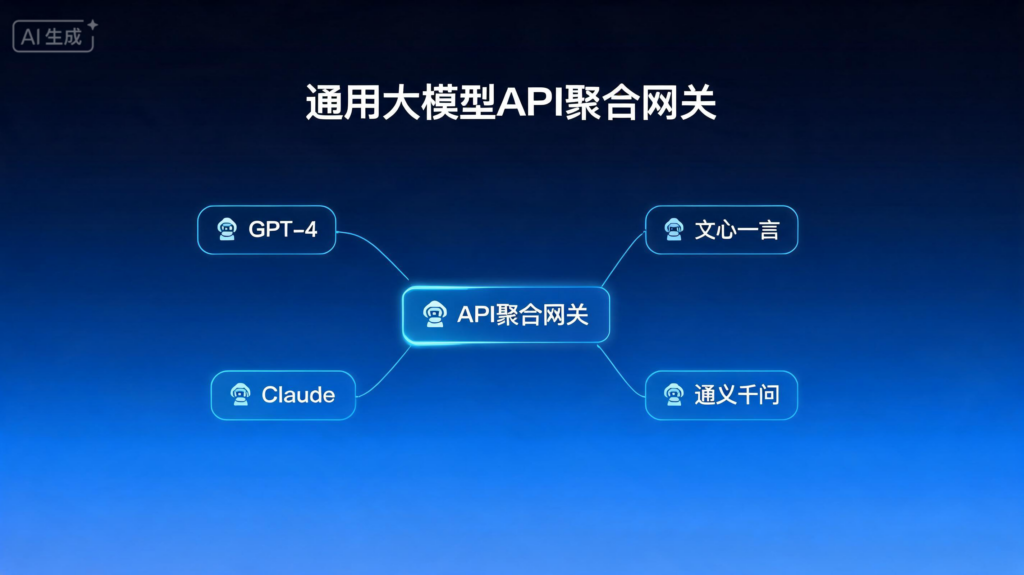 AI生成

通用大模型API聚合网关

GPT-4

文心一言

API聚合网关

Claude

通义千问